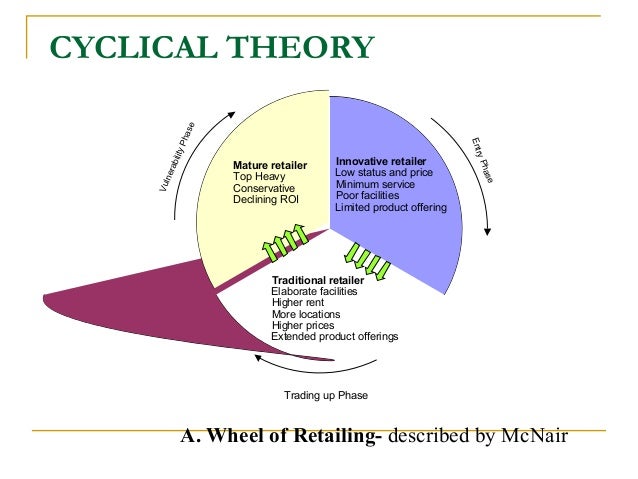 CYCLICAL THEORY

Vulnerability Phase

Mature retailer
Top Heavy
Conservative
Declining ROI

Innovative retailer
Low status and price
Minimum service
Poor facilities
Limited product offering

Entry Phase

Traditional retailer
Elaborate facilities
Higher rent
More locations
Higher prices
Extended product offerings

Trading up Phase

A. Wheel of Retailing- described by McNair